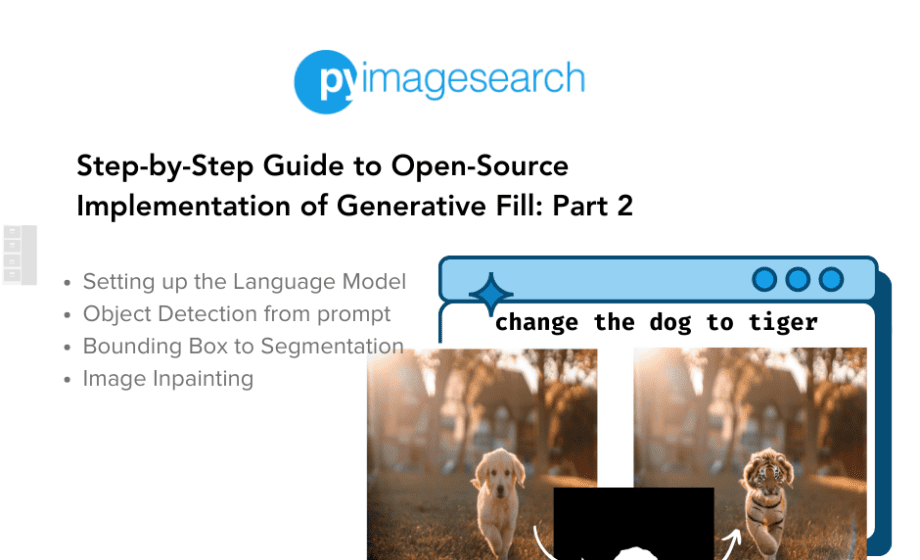 pyimagesearch

Step-by-Step Guide to Open-Source Implementation of Generative Fill: Part 2

- Setting up the Language Model
- Object Detection from prompt
- Bounding Box to Segmentation
- Image Inpainting

change the dog to tiger